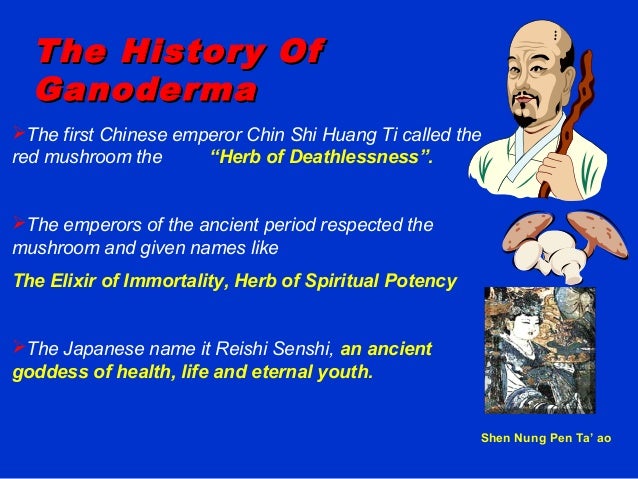 The History Of Ganoderma

➢The first Chinese emperor Chin Shi Huang Ti called the red mushroom the “Herb of Deathlessness”.

➢The emperors of the ancient period respected the mushroom and given names like

The Elixir of Immortality, Herb of Spiritual Potency

➢The Japanese name it Reishi Senshi, an ancient goddess of health, life and eternal youth.

Shen Nung Pen Ta’ ao